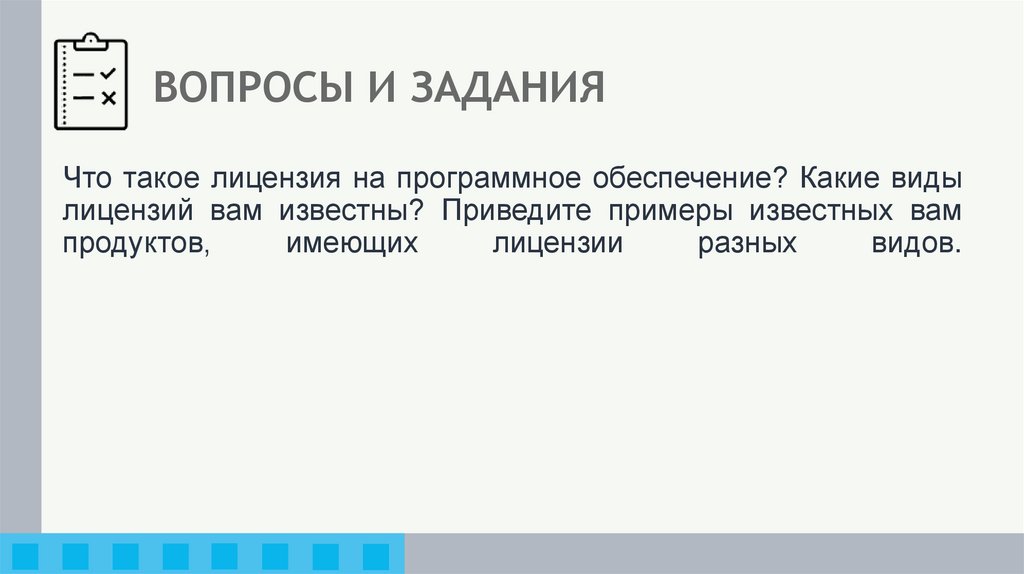 ВОПРОСЫ И ЗАДАНИЯ

Что такое лицензия на программное обеспечение? Какие виды лицензий вам известны? Приведите примеры известных вам продуктов, имеющих лицензии разных видов.